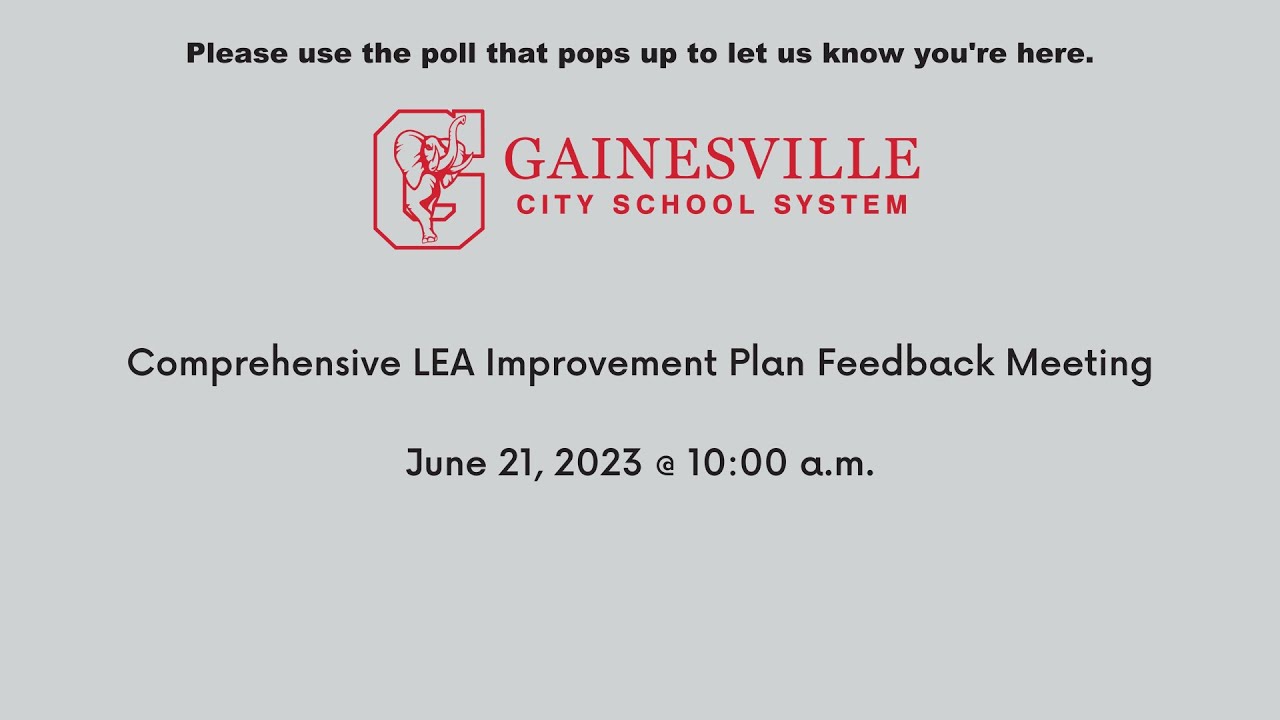 Please use the poll that pops up to let us know you're here.

GAINESVILLE
CITY SCHOOL SYSTEM

Comprehensive LEA Improvement Plan Feedback Meeting

June 21, 2023 @ 10:00 a.m.